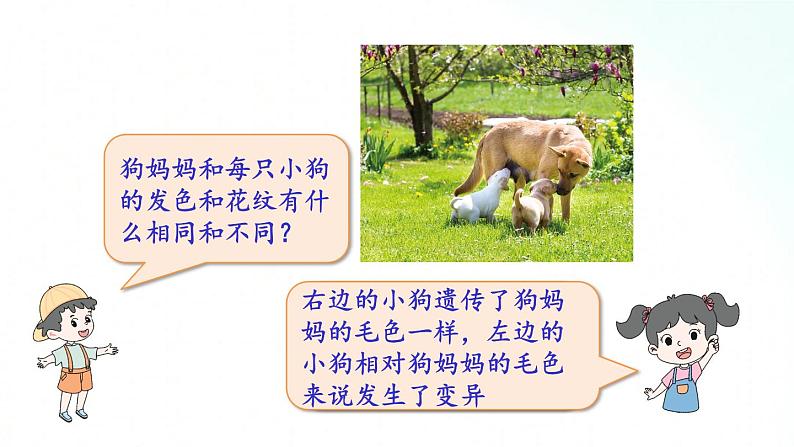 狗妈妈和每只小狗的发色和花纹有什么相同和不同？

右边的小狗遗传了狗妈妈的毛色一样，左边的小狗相对狗妈妈的毛色来说发生了变异